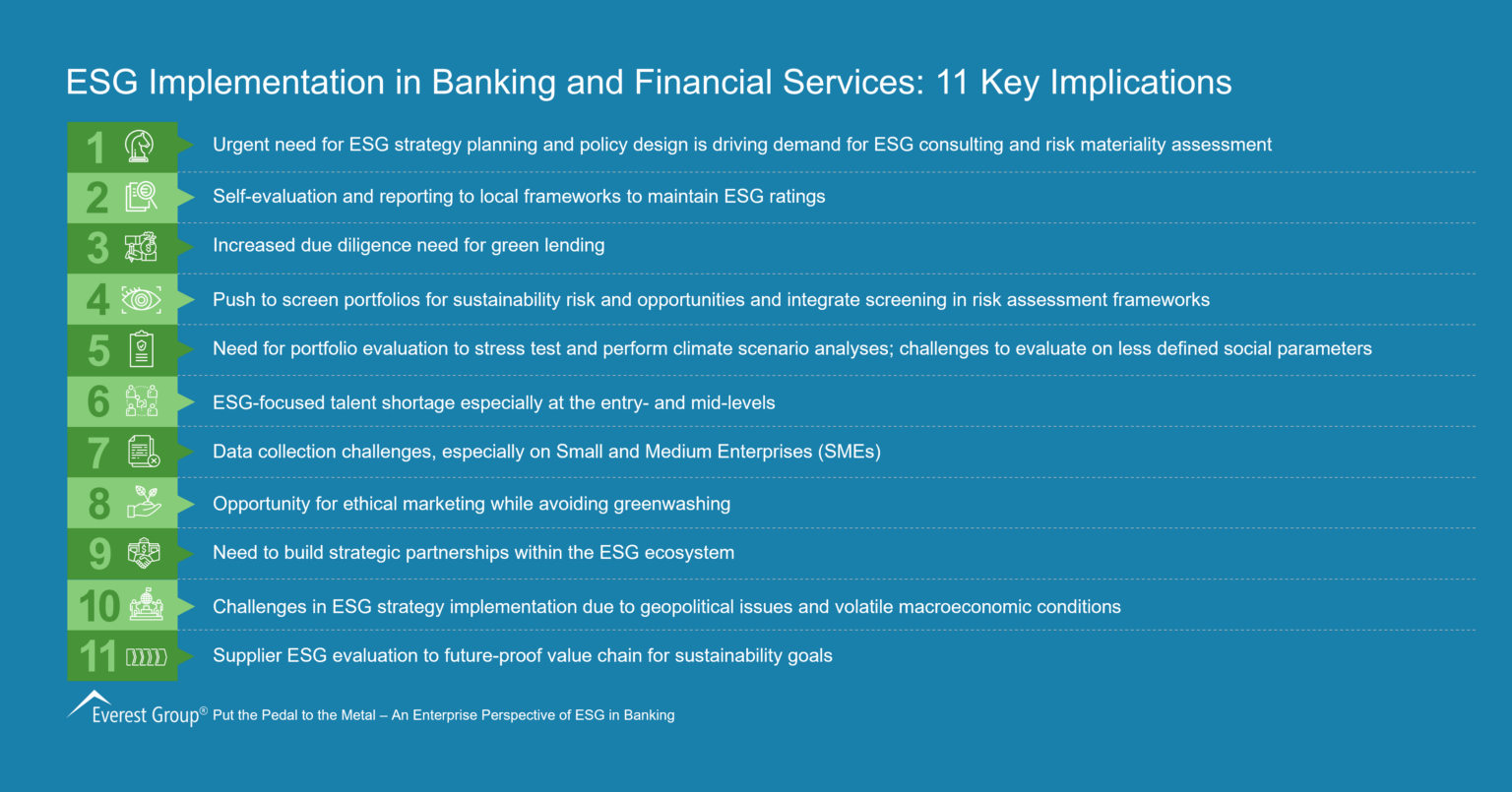 ESG Implementation in Banking and Financial Services: 11 Key Implications

1 Urgent need for ESG strategy planning and policy design is driving demand for ESG consulting and risk materiality assessment

2 Self-evaluation and reporting to local frameworks to maintain ESG ratings

3 Increased due diligence need for green lending

4 Push to screen portfolios for sustainability risk and opportunities and integrate screening in risk assessment frameworks

5 Need for portfolio evaluation to stress test and perform climate scenario analyses; challenges to evaluate on less defined social parameters

6 ESG-focused talent shortage especially at the entry- and mid-levels

7 Data collection challenges, especially on Small and Medium Enterprises (SMEs)

8 Opportunity for ethical marketing while avoiding greenwashing

9 Need to build strategic partnerships within the ESG ecosystem

10 Challenges in ESG strategy implementation due to geopolitical issues and volatile macroeconomic conditions

11 Supplier ESG evaluation to future-proof value chain for sustainability goals

Everest Group® Put the Pedal to the Metal – An Enterprise Perspective of ESG in Banking